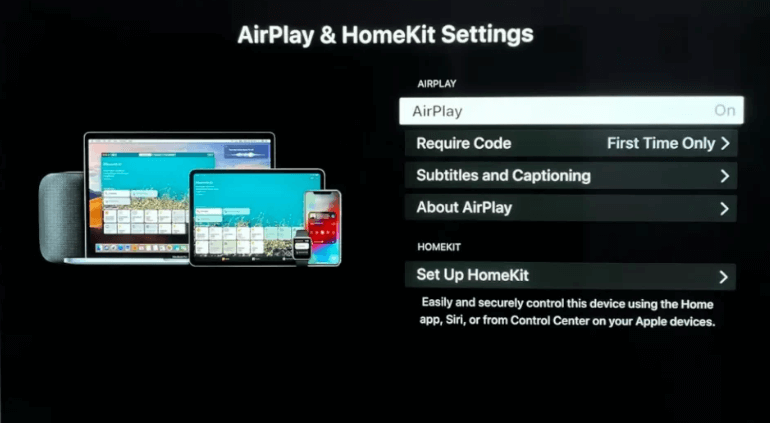 AirPlay & HomeKit Settings

AIRPLAY

AirPlay On

Require Code First Time Only >

Subtitles and Captioning >

About AirPlay >

HOMEKIT

Set Up HomeKit >

Easily and securely control this device using the Home app, Siri, or from Control Center on your Apple devices.